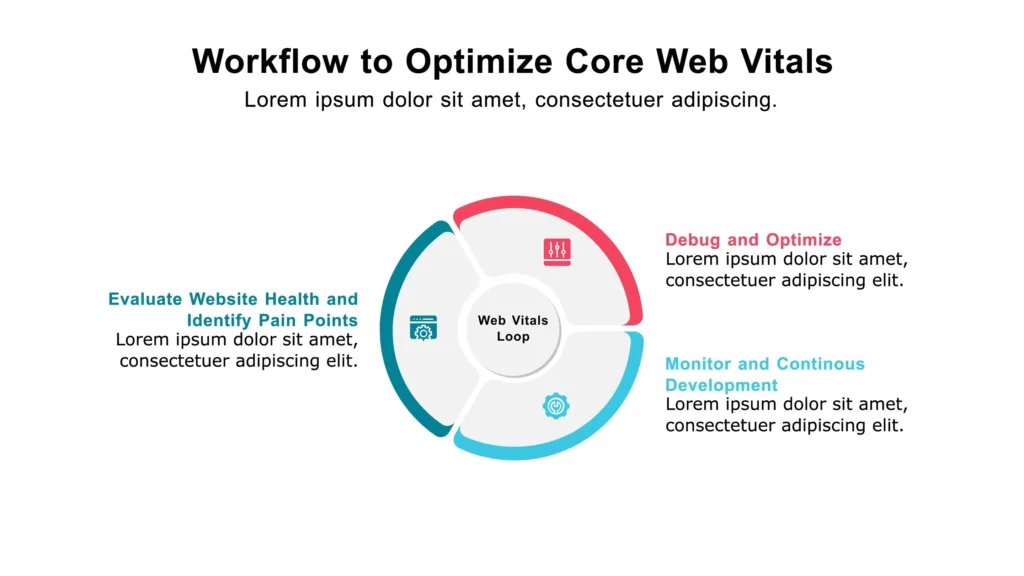 Workflow to Optimize Core Web Vitals
Lorem ipsum dolor sit amet, consectetuer adipiscing.

Evaluate Website Health and Identify Pain Points
Lorem ipsum dolor sit amet, consectetuer adipiscing elit.

Web Vitals Loop

Debug and Optimize
Lorem ipsum dolor sit amet, consectetuer adipiscing elit.

Monitor and Continous Development
Lorem ipsum dolor sit amet, consectetuer adipiscing elit.